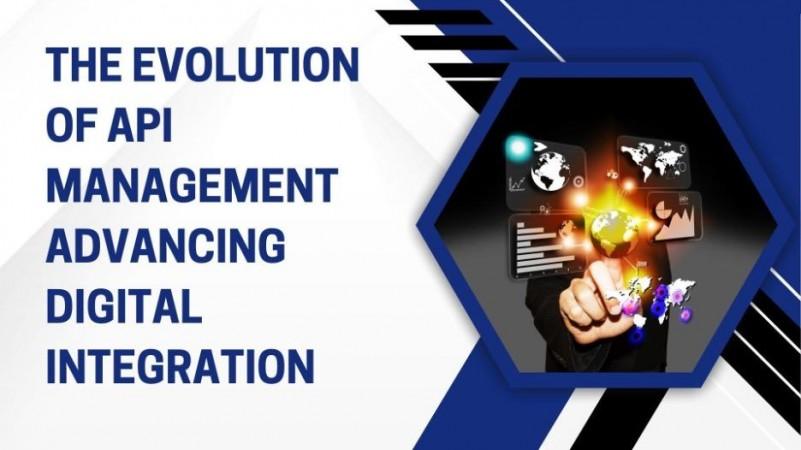 THE EVOLUTION OF API MANAGEMENT ADVANCING DIGITAL INTEGRATION